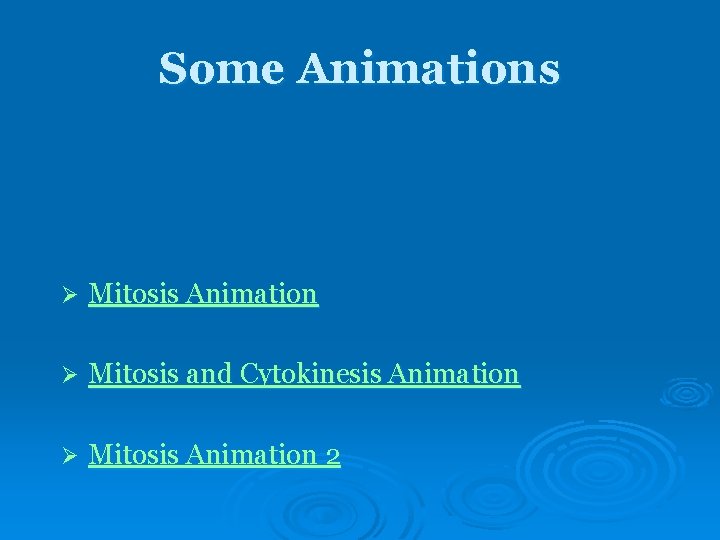 Some Animations

➢ Mitosis Animation

➢ Mitosis and Cytokinesis Animation

➢ Mitosis Animation 2